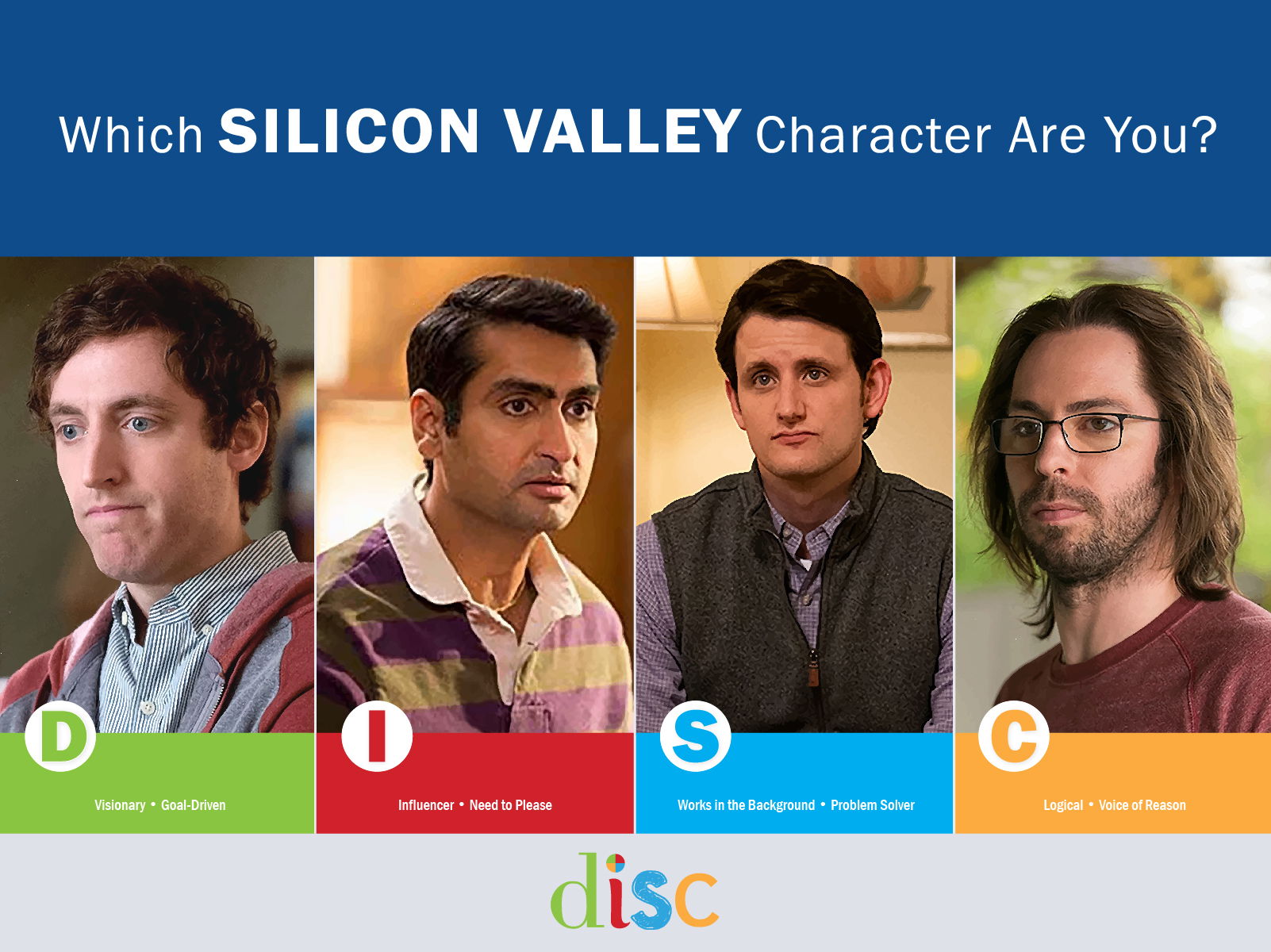 Which SILICON VALLEY Character Are You?

D

Visionary • Goal-Driven

I

Influencer • Need to Please

S

Works in the Background • Problem Solver

C

Logical • Voice of Reason

disc